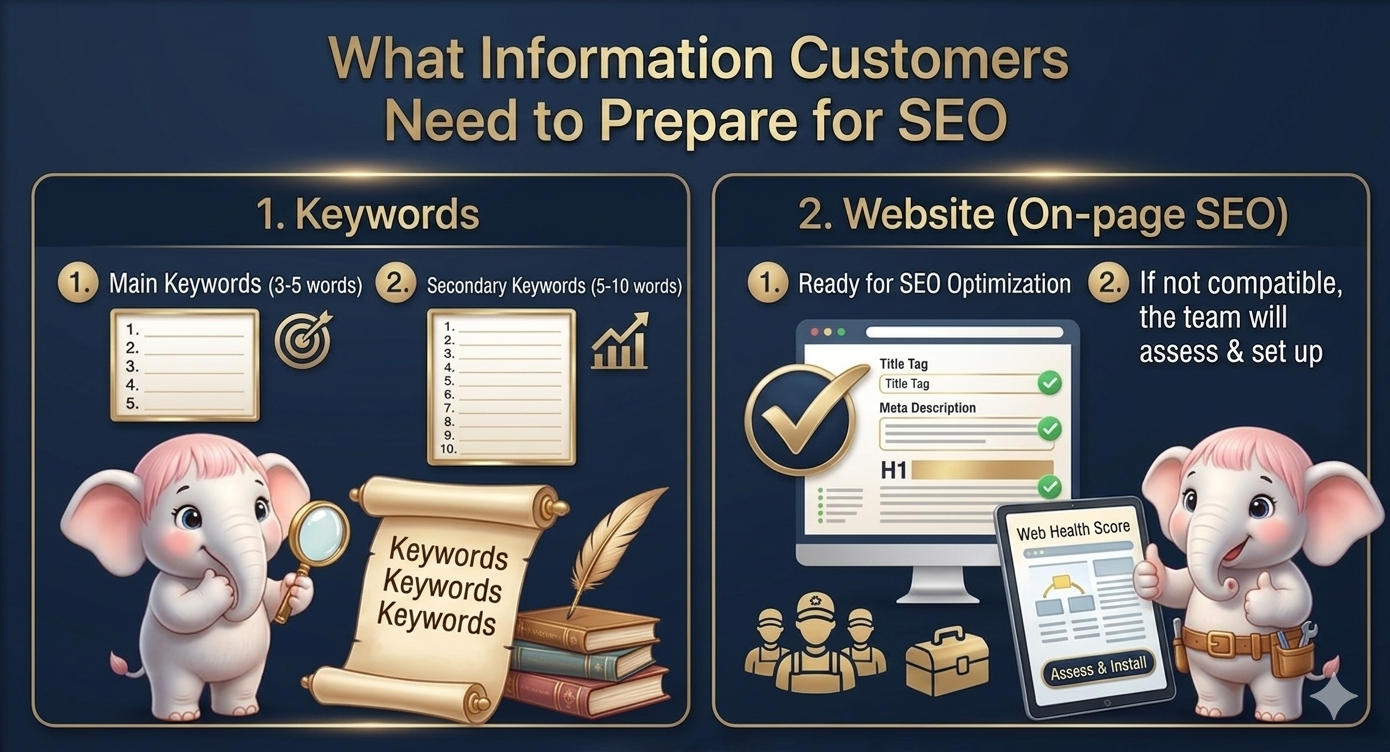 What Information Customers Need to Prepare for SEO

1. Keywords

1. Main Keywords (3-5 words)

1.
2.
3.
4.
5.

2. Secondary Keywords (5-10 words)

1.
2.
3.
4.
5.
6.
7.
8.
9.
10.

Keywords
Keywords
Keywords

2. Website (On-page SEO)

1. Ready for SEO Optimization

2. If not compatible, the team will assess & set up

Title Tag
Title Tag
Meta Description
H1

Web Health Score
Assess & Install